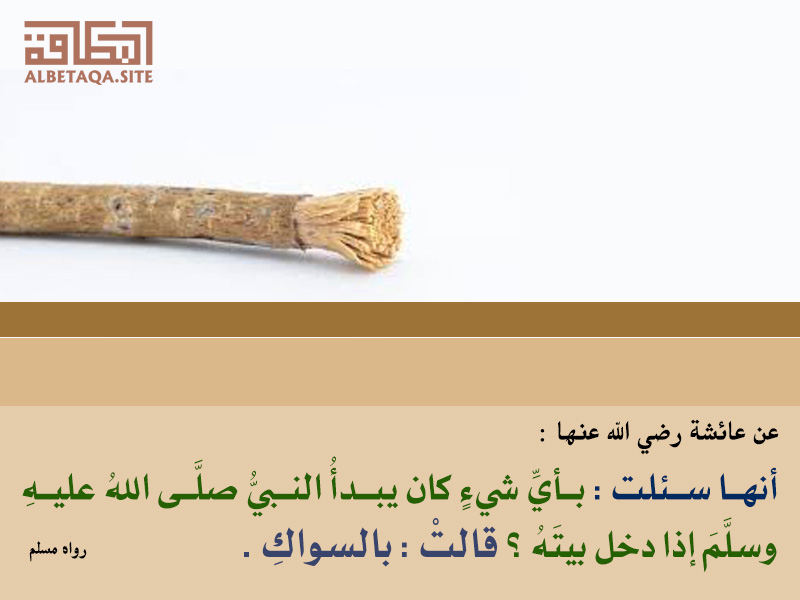 البطاقة
ALBETAQA.SITE

عن عائشة رضي الله عنها :

أنها سئلت : بأيِّ شيءٍ كان يبدأُ النبيُّ صلَّى اللهُ عليهِ وسلَّمَ إذا دخل بيتَهُ ؟ قالتْ : بالسواكِ .

رواه مسلم